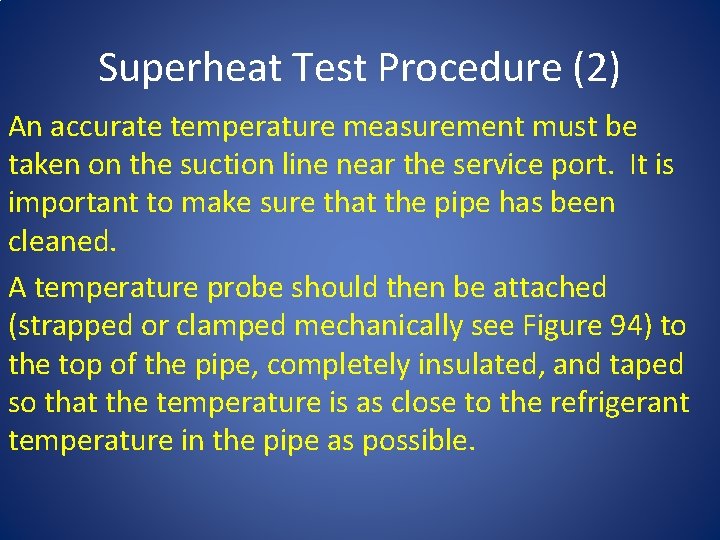 Superheat Test Procedure (2)

An accurate temperature measurement must be taken on the suction line near the service port. It is important to make sure that the pipe has been cleaned.

A temperature probe should then be attached (strapped or clamped mechanically see Figure 94) to the top of the pipe, completely insulated, and taped so that the temperature is as close to the refrigerant temperature in the pipe as possible.